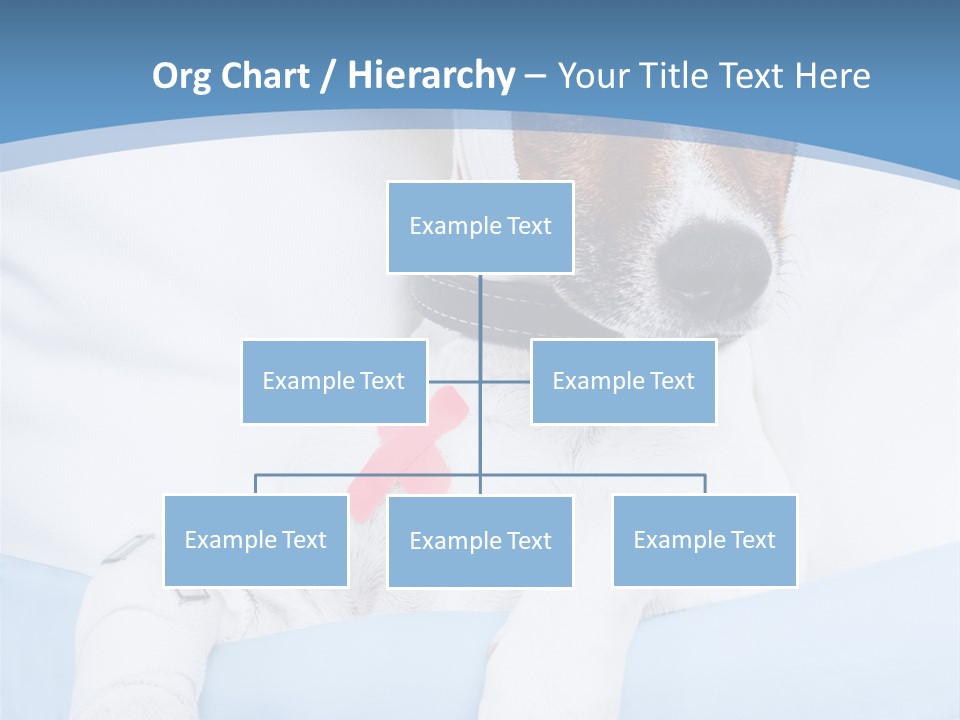 Org Chart / Hierarchy – Your Title Text Here

Example Text

Example Text

Example Text

Example Text

Example Text

Example Text